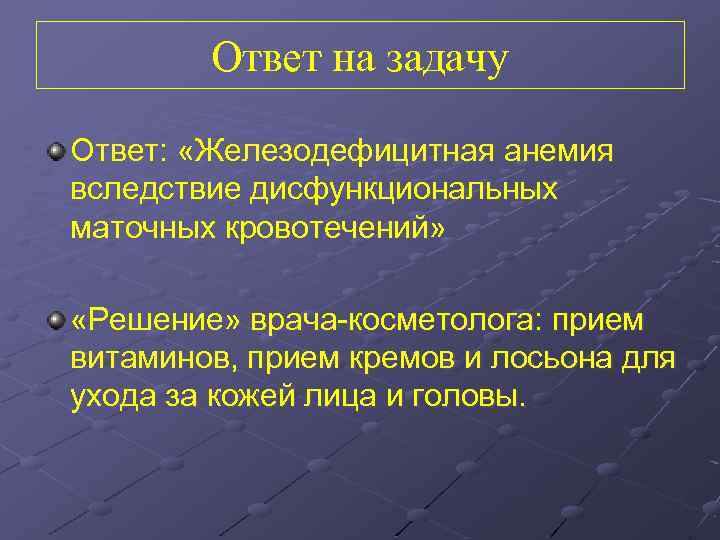 Ответ на задачу

Ответ: «Железодефицитная анемия вследствие дисфункциональных маточных кровотечений»

«Решение» врача-косметолога: прием витаминов, прием кремов и лосьона для ухода за кожей лица и головы.